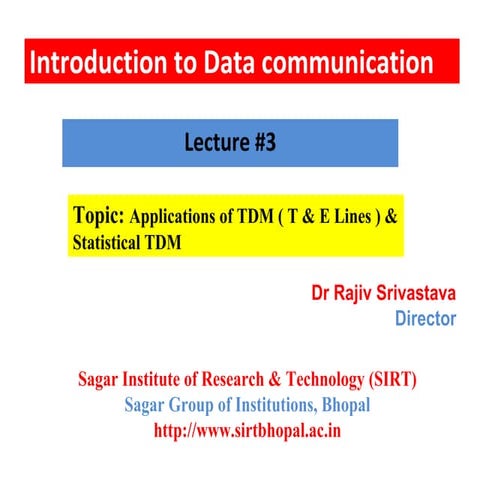 Introduction to Data communication

Lecture #3

Topic: Applications of TDM ( T & E Lines ) & Statistical TDM

Dr Rajiv Srivastava
Director

Sagar Institute of Research & Technology (SIRT)
Sagar Group of Institutions, Bhopal
http://www.sirtbhopal.ac.in